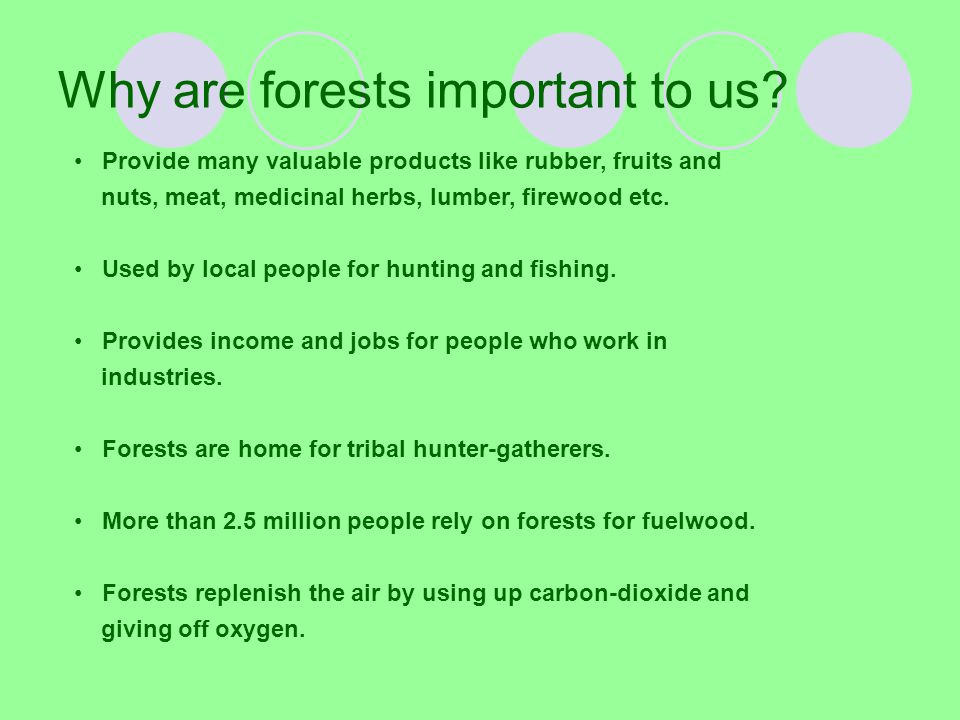 Why are forests important to us?

• Provide many valuable products like rubber, fruits and nuts, meat, medicinal herbs, lumber, firewood etc.

• Used by local people for hunting and fishing.

• Provides income and jobs for people who work in industries.

• Forests are home for tribal hunter-gatherers.

• More than 2.5 million people rely on forests for fuelwood.

• Forests replenish the air by using up carbon-dioxide and giving off oxygen.